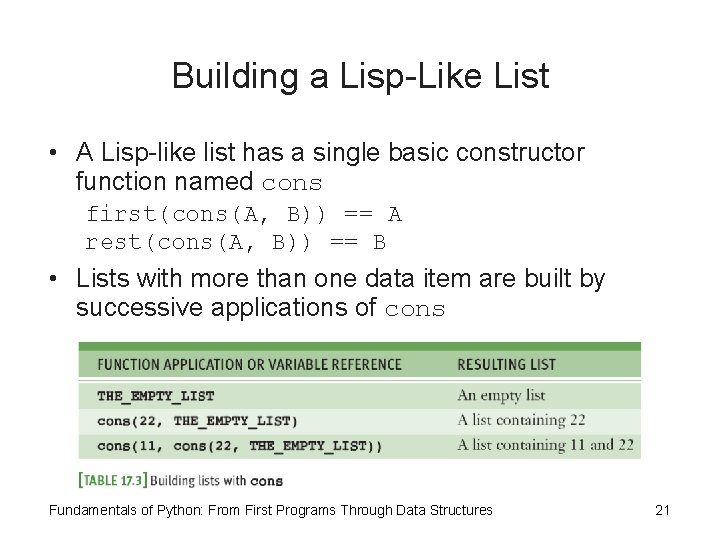 Building a Lisp-Like List

• A Lisp-like list has a single basic constructor function named cons

first(cons(A, B)) == A
rest(cons(A, B)) == B

• Lists with more than one data item are built by successive applications of cons

| FUNCTION APPLICATION OR VARIABLE REFERENCE | RESULTING LIST |
|---|---|
| THE_EMPTY_LIST | An empty list |
| cons(22, THE_EMPTY_LIST) | A list containing 22 |
| cons(11, cons(22, THE_EMPTY_LIST)) | A list containing 11 and 22 |

[TABLE 17.3] Building lists with cons

Fundamentals of Python: From First Programs Through Data Structures 21